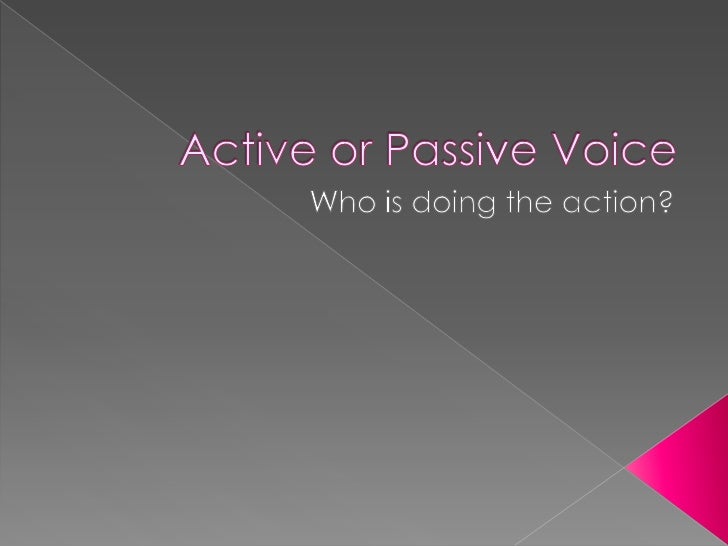 Active or Passive Voice

Who is doing the action?